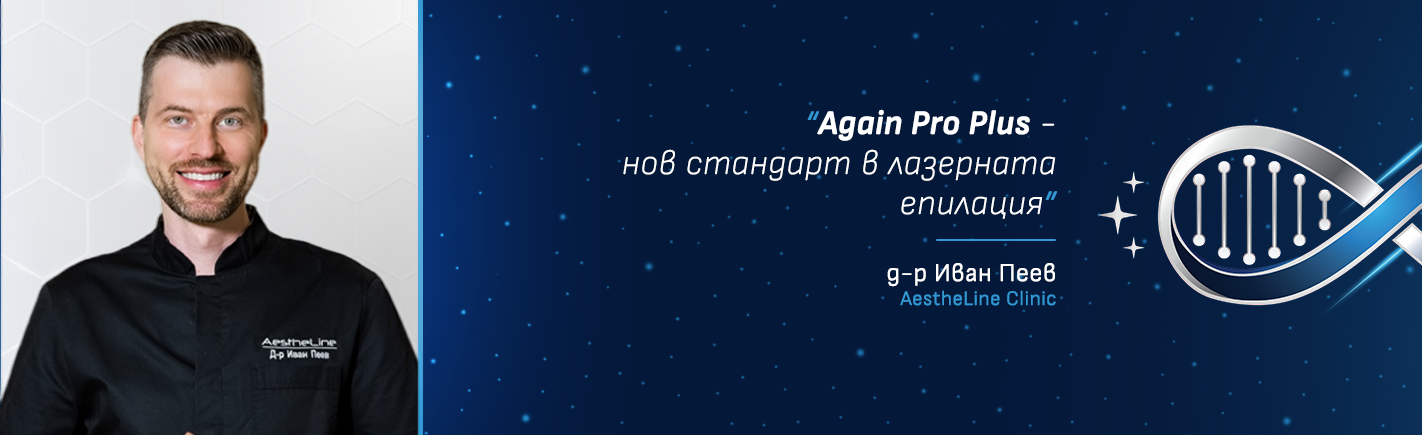 AestheLine
Д-р Иван Пеев

"Again Pro Plus – нов стандарт в лазерната епилация"

д-р Иван Пеев
AestheLine Clinic